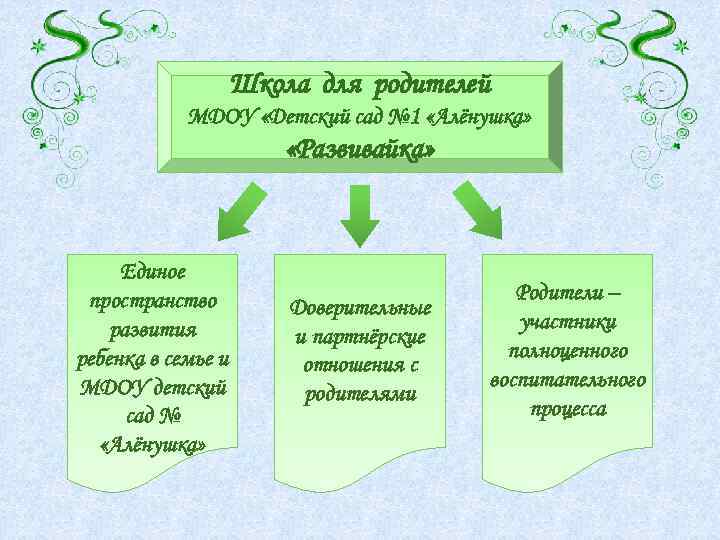 Школа для родителей
МДОУ «Детский сад №1 «Алёнушка»
«Развивайка»

Единое пространство развития ребенка в семье и МДОУ детский сад № «Алёнушка»

Доверительные и партнёрские отношения с родителями

Родители – участники полноценного воспитательного процесса